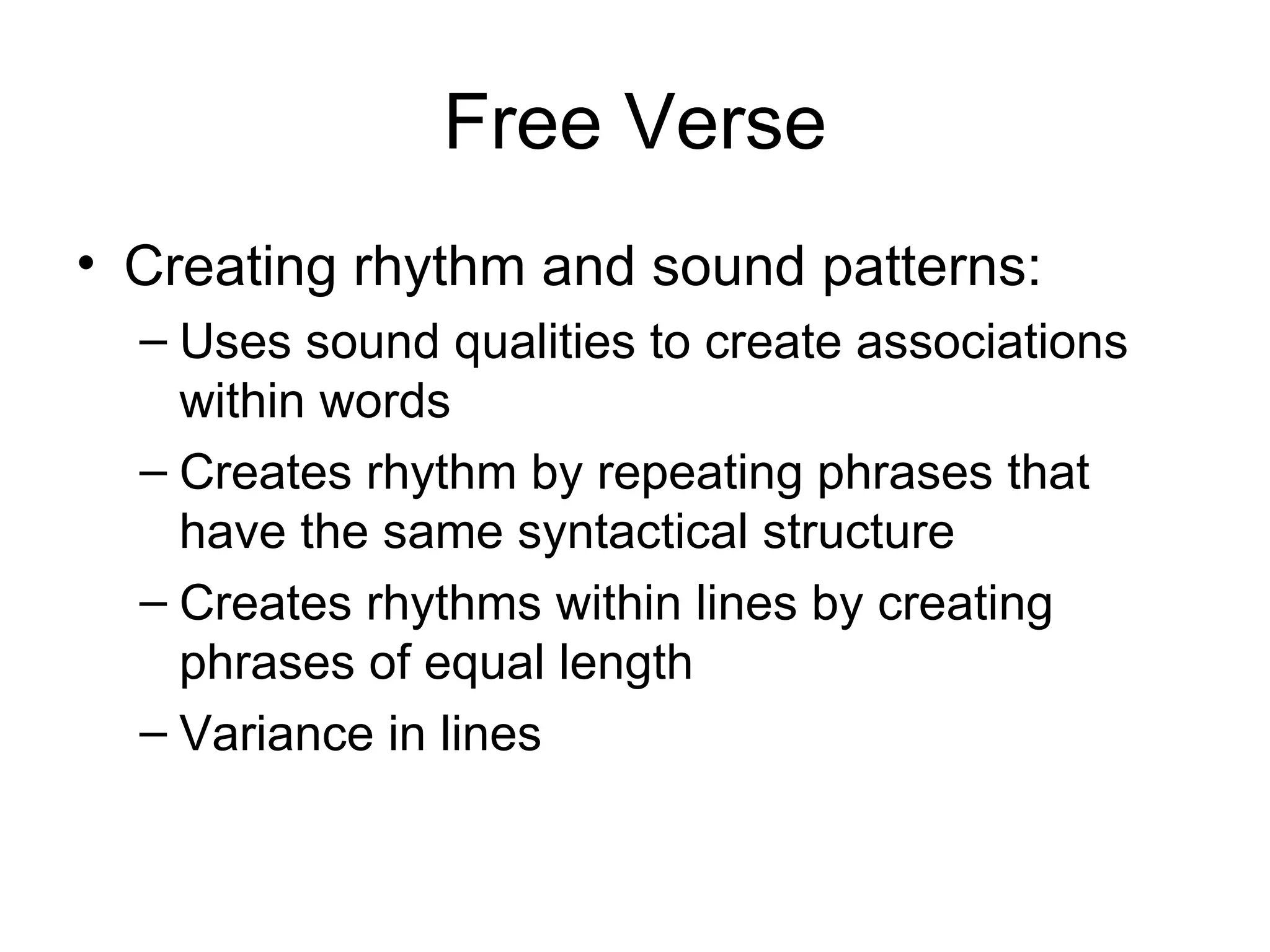 Free Verse

• Creating rhythm and sound patterns:
– Uses sound qualities to create associations within words
– Creates rhythm by repeating phrases that have the same syntactical structure
– Creates rhythms within lines by creating phrases of equal length
– Variance in lines